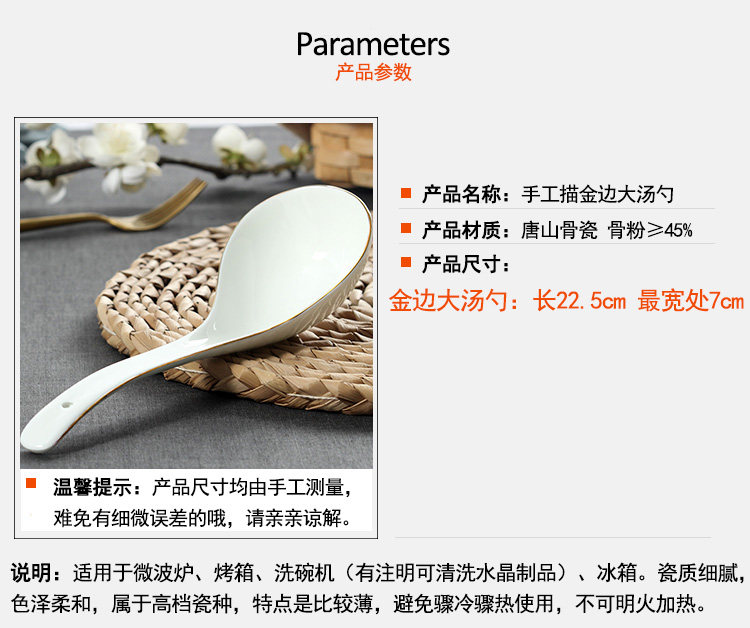 Parameters
产品参数

产品名称：手工描金边大汤勺

产品材质：唐山骨瓷 骨粉≥45%

产品尺寸：

金边大汤勺：长22.5cm 最宽处7cm

温馨提示：产品尺寸均由手工测量，难免有细微误差的哦，请亲亲谅解。

说明：适用于微波炉、烤箱、洗碗机（有注明可清洗水晶制品）、冰箱。瓷质细腻，色泽柔和，属于高档瓷种，特点是比较薄，避免骤冷骤热使用，不可明火加热。